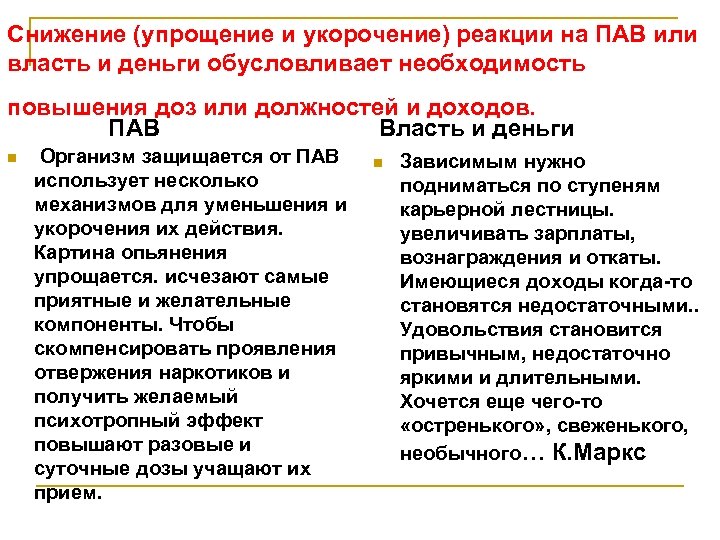 Снижение (упрощение и укорочение) реакции на ПАВ или власть и деньги обусловливает необходимость

повышения доз или должностей и доходов.

ПАВ

Организм защищается от ПАВ использует несколько механизмов для уменьшения и укорочения их действия. Картина опьянения упрощается. исчезают самые приятные и желательные компоненты. Чтобы скомпенсировать проявления отвержения наркотиков и получить желаемый психотропный эффект повышают разовые и суточные дозы учащают их прием.

Власть и деньги

Зависимым нужно подниматься по ступеням карьерной лестницы. увеличивать зарплаты, вознаграждения и откаты. Имеющиеся доходы когда-то становятся недостаточными.. Удовольствия становится привычным, недостаточно яркими и длительными. Хочется еще чего-то «остренького», свеженького, необычного… К.Маркс